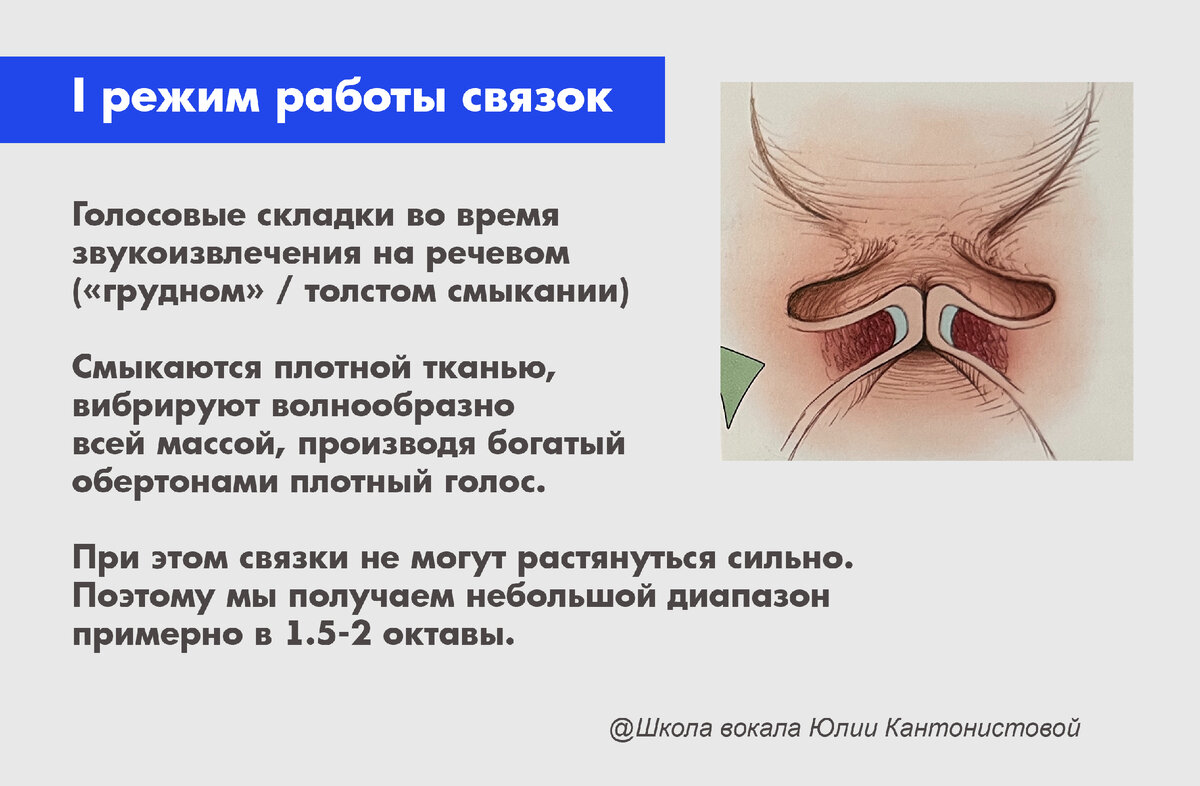 I режим работы связок

Голосовые складки во время звукоизвлечения на речевом («грудном» / толстом смыкании)

Смыкаются плотной тканью, вибрируют волнообразно всей массой, производя богатый обертонами плотный голос.

При этом связки не могут растянуться сильно. Поэтому мы получаем небольшой диапазон примерно в 1.5-2 октавы.

@Школа вокала Юлии Кантонистовой